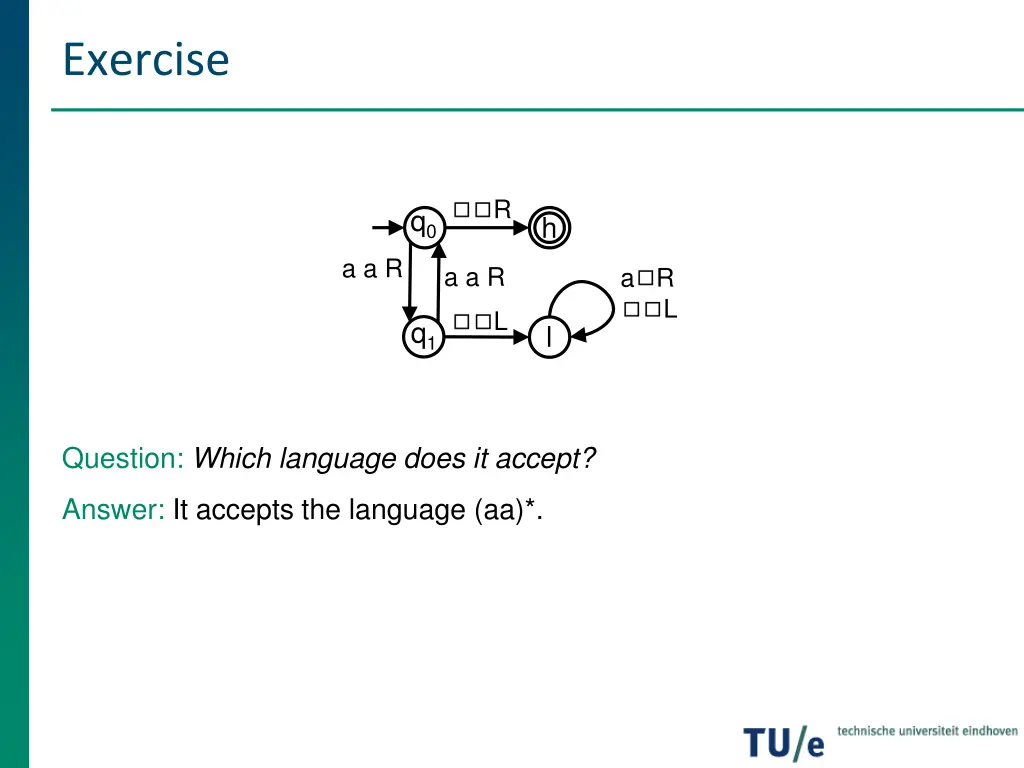 Exercise

$q_0$ □□R h

a a R a a R a□R □□L

$q_1$ □□L l

Question: Which language does it accept?

Answer: It accepts the language (aa)*.

TU/e technische universiteit eindhoven